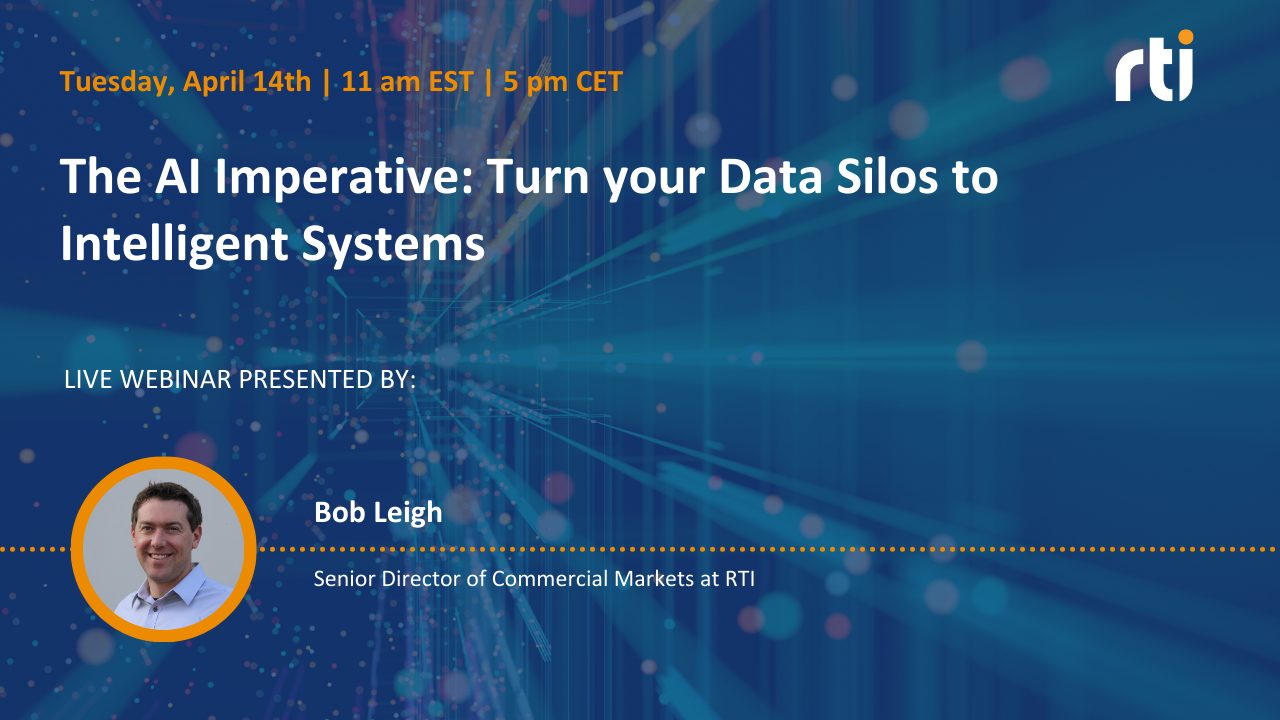 Tuesday, April 14th | 11 am EST | 5 pm CET

rti

The AI Imperative: Turn your Data Silos to Intelligent Systems

LIVE WEBINAR PRESENTED BY:

Bob Leigh

Senior Director of Commercial Markets at RTI